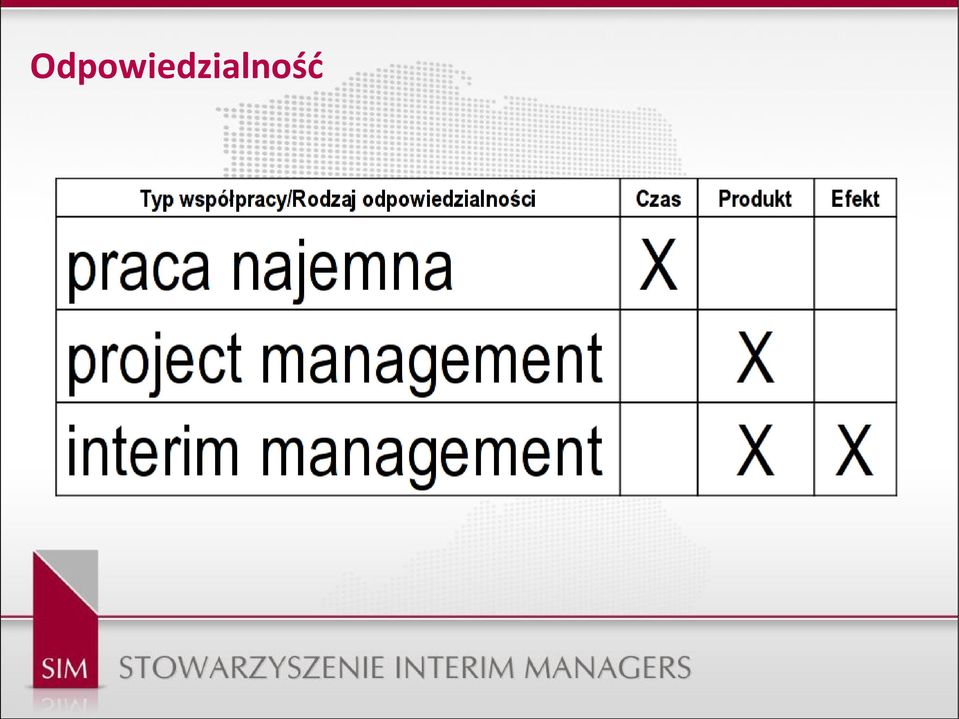 Odpowiedzialność

| Typ współpracy/Rodzaj odpowiedzialności | Czas | Produkt | Efekt |
|---|---|---|---|
| praca najemna | X | | |
| project management | | X | |
| interim management | | X | X |

SIM STOWARZYSZENIE INTERIM MANAGERS